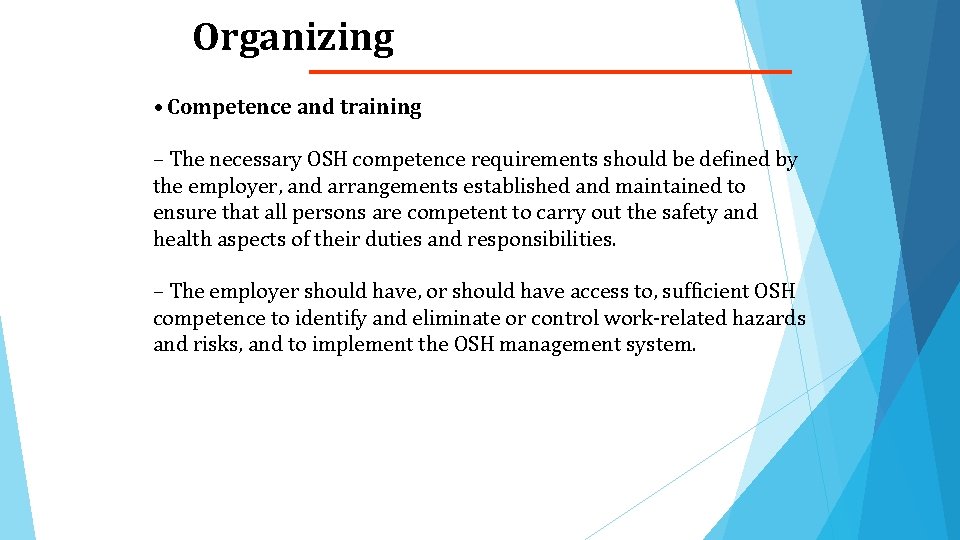 Organizing

• Competence and training

– The necessary OSH competence requirements should be defined by the employer, and arrangements established and maintained to ensure that all persons are competent to carry out the safety and health aspects of their duties and responsibilities.

– The employer should have, or should have access to, sufficient OSH competence to identify and eliminate or control work-related hazards and risks, and to implement the OSH management system.